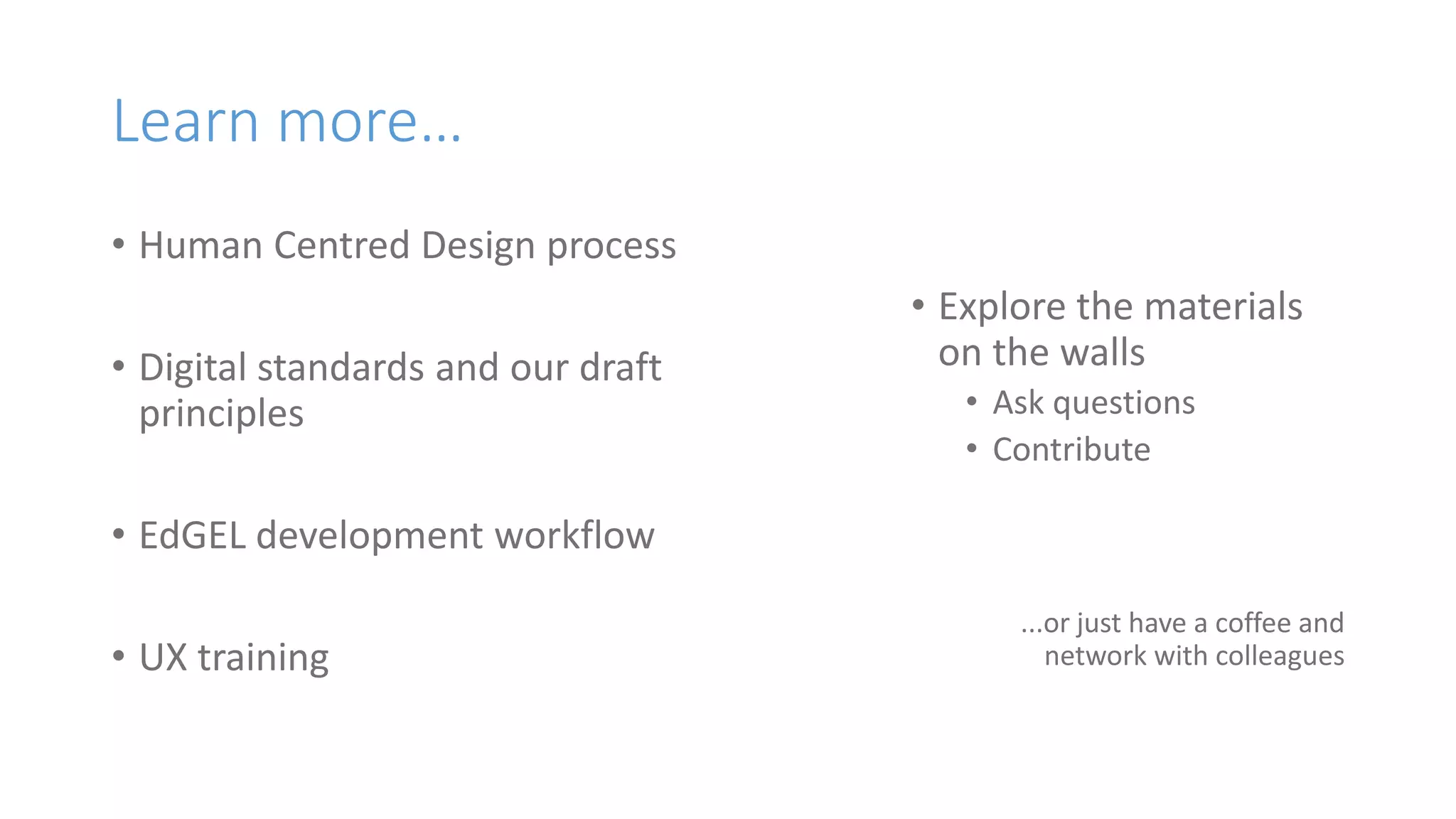 Learn more…

• Human Centred Design process

• Digital standards and our draft principles

• EdGEL development workflow

• UX training

• Explore the materials on the walls
  • Ask questions
  • Contribute

…or just have a coffee and network with colleagues